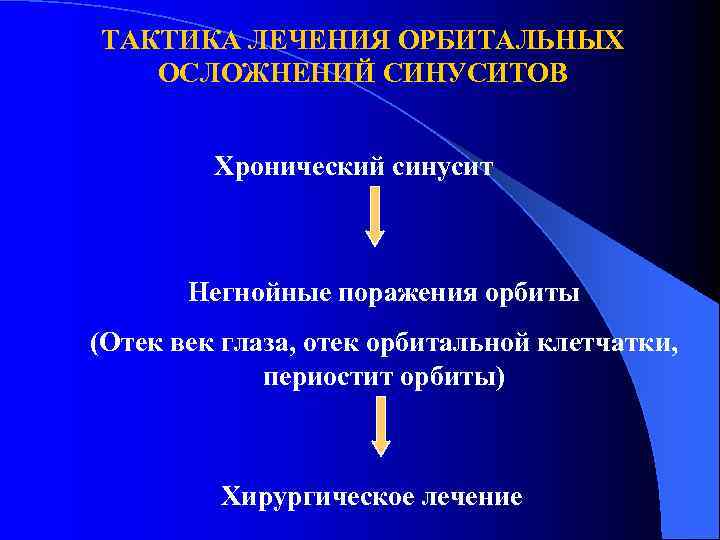 ТАКТИКА ЛЕЧЕНИЯ ОРБИТАЛЬНЫХ ОСЛОЖНЕНИЙ СИНУСИТОВ

Хронический синусит

Негнойные поражения орбиты

(Отек век глаза, отек орбитальной клетчатки, периостит орбиты)

Хирургическое лечение